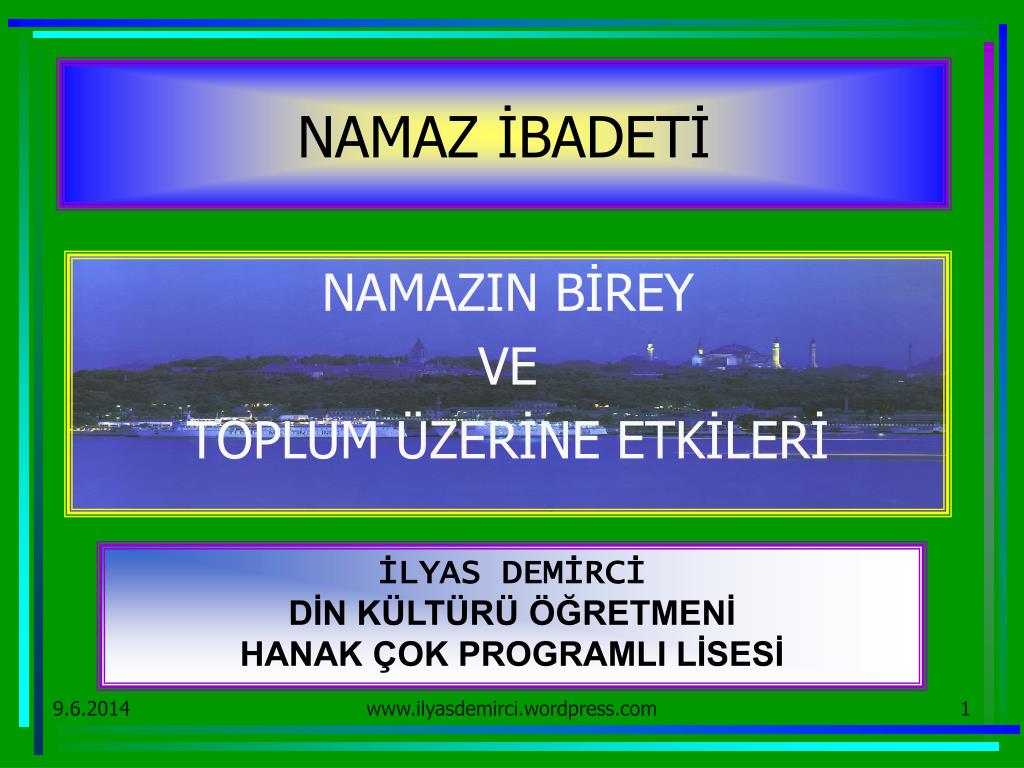 NAMAZ İBADETİ

NAMAZIN BİREY
VE
TOPLUM ÜZERİNE ETKİLERİ

İLYAS DEMİRCİ
DİN KÜLTÜRÜ ÖĞRETMENİ
HANAK ÇOK PROGRAMLI LİSESİ

9.6.2014

www.ilyasdemirci.wordpress.com

1